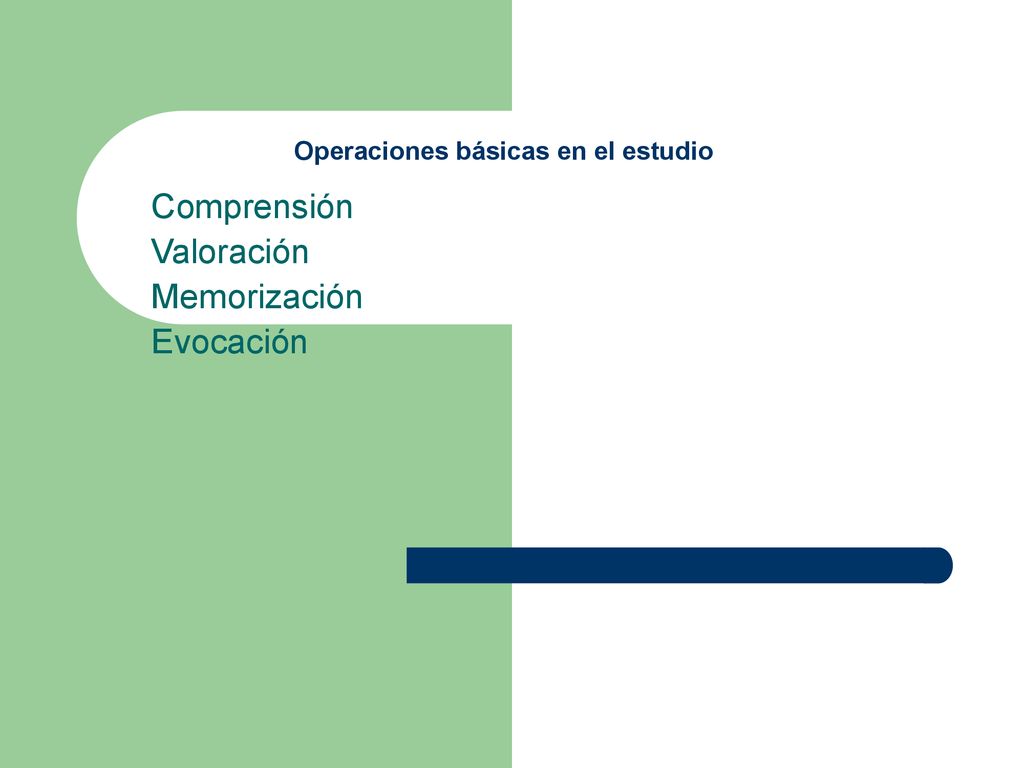 Operaciones básicas en el estudio

Comprensión
Valoración
Memorización
Evocación